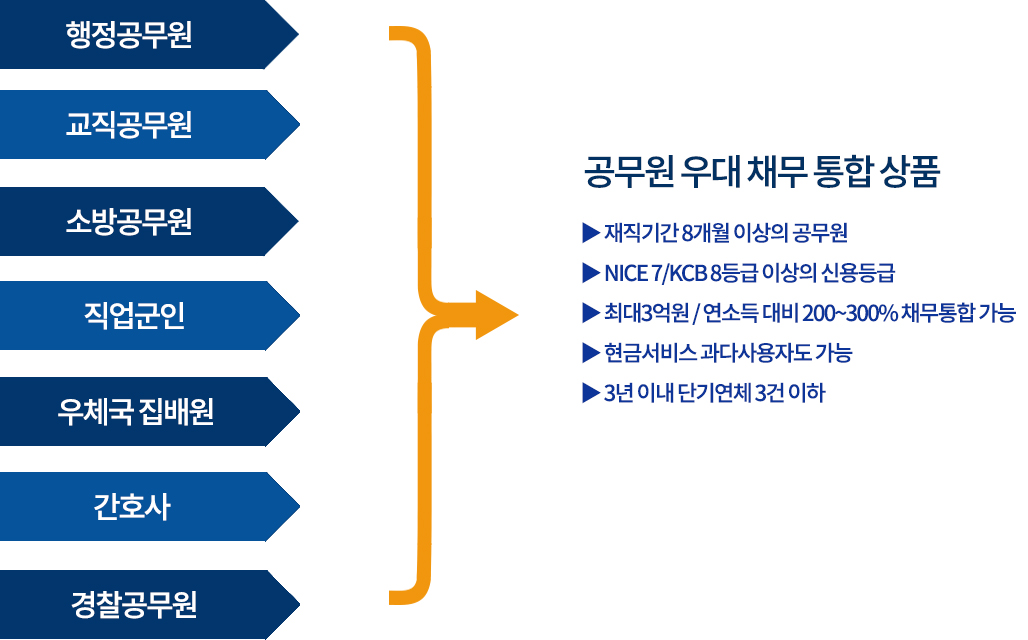 행정공무원

교직공무원

소방공무원

직업군인

우체국 집배원

간호사

경찰공무원

공무원 우대 채무 통합 상품

▶ 재직기간 8개월 이상의 공무원

▶ NICE 7/KCB 8등급 이상의 신용등급

▶ 최대3억원 / 연소득 대비 200~300% 채무통합 가능

▶ 현금서비스 과다사용자도 가능

▶ 3년 이내 단기연체 3건 이하